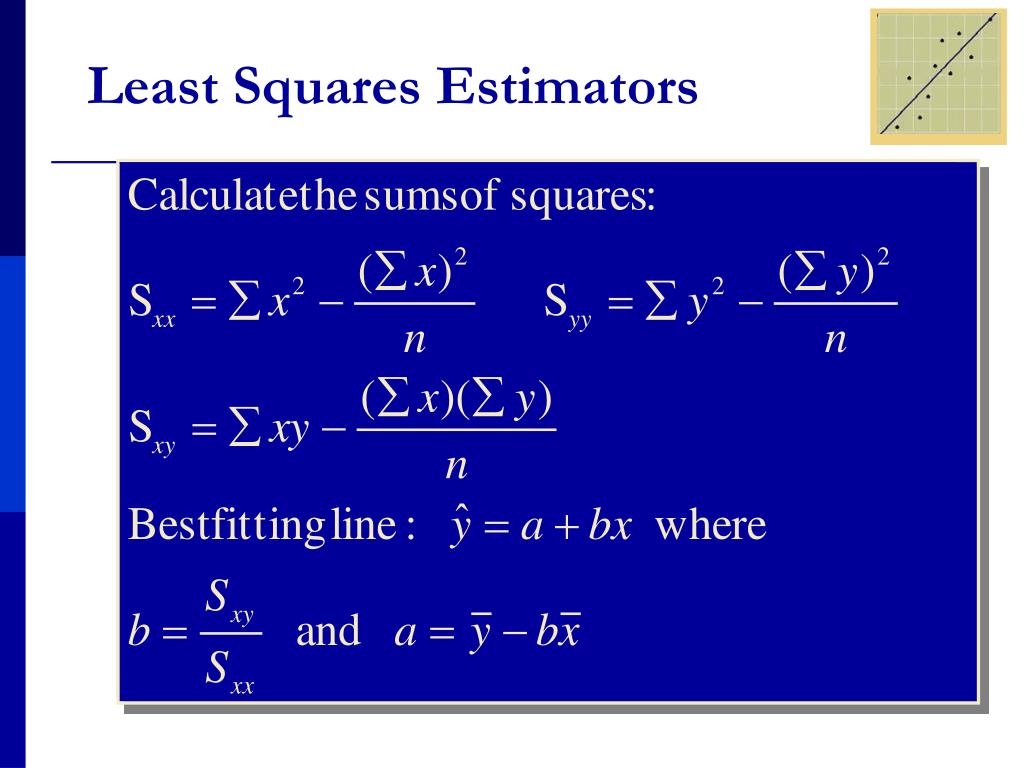 Least Squares Estimators

Calculatethe sumsof squares:

$S_{xx} = \sum x^2 - \frac{(\sum x)^2}{n}$ $S_{yy} = \sum y^2 - \frac{(\sum y)^2}{n}$

$S_{xy} = \sum xy - \frac{(\sum x)(\sum y)}{n}$

Bestfitting line : $\hat{y} = a + bx$ where

$b = \frac{S_{xy}}{S_{xx}}$ and $a = \bar{y} - b\bar{x}$